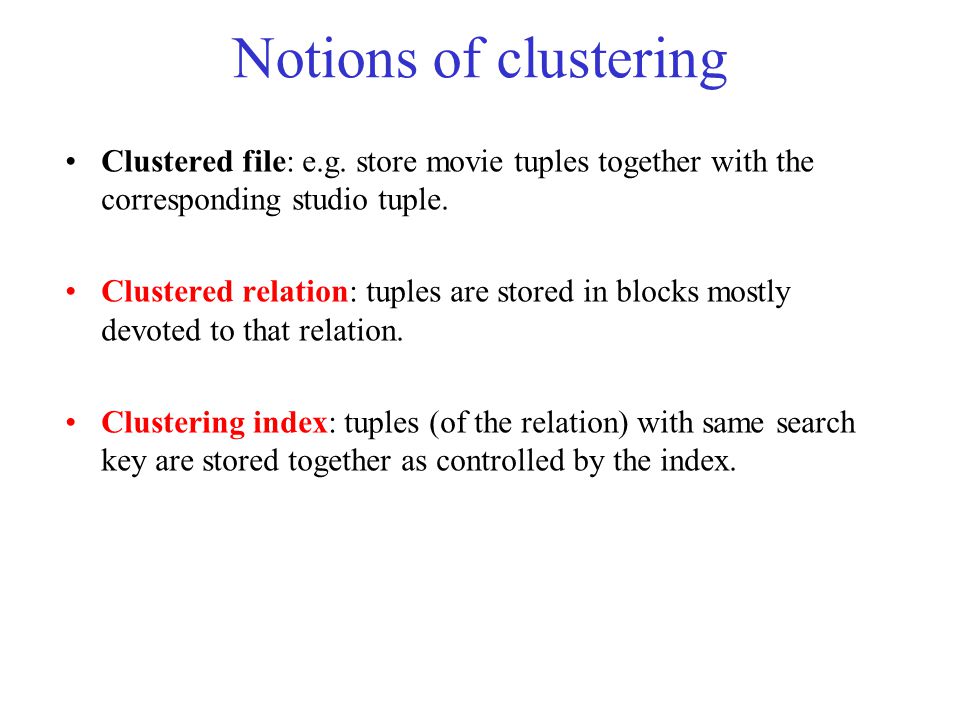 Notions of clustering

• Clustered file: e.g. store movie tuples together with the corresponding studio tuple.

• Clustered relation: tuples are stored in blocks mostly devoted to that relation.

• Clustering index: tuples (of the relation) with same search key are stored together as controlled by the index.